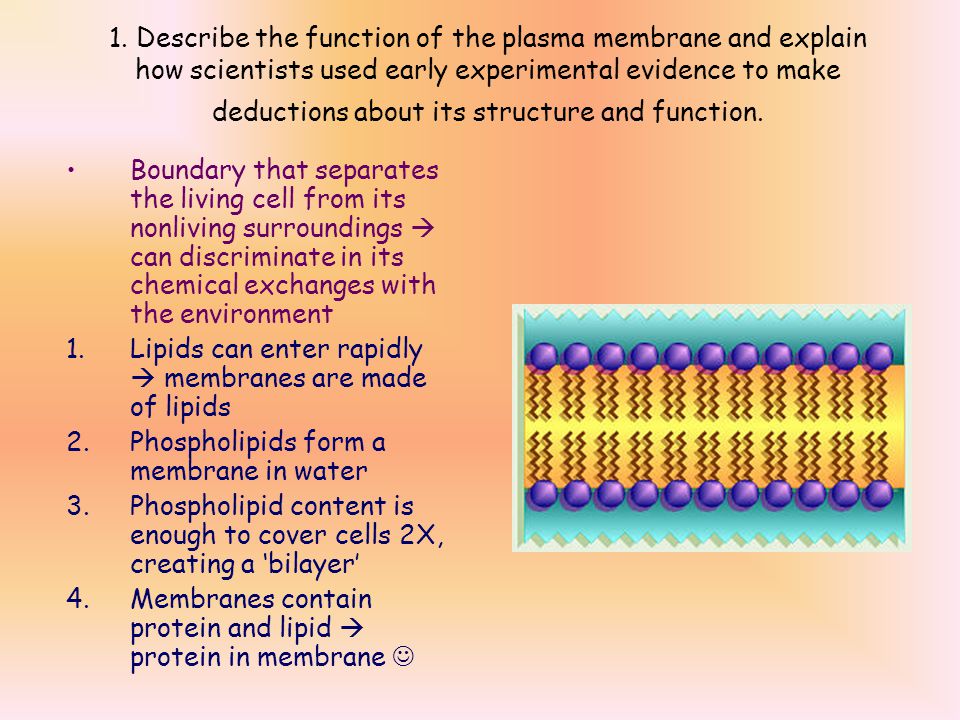 1. Describe the function of the plasma membrane and explain how scientists used early experimental evidence to make deductions about its structure and function.

• Boundary that separates the living cell from its nonliving surroundings → can discriminate in its chemical exchanges with the environment

1. Lipids can enter rapidly → membranes are made of lipids
2. Phospholipids form a membrane in water
3. Phospholipid content is enough to cover cells 2X, creating a ‘bilayer’
4. Membranes contain protein and lipid → protein in membrane ☺